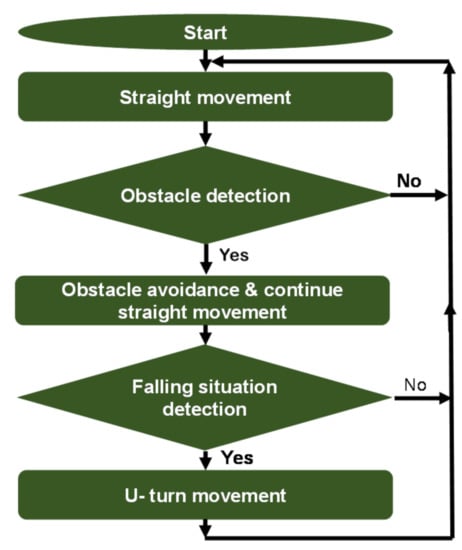 Start

Straight movement

Obstacle detection

No

Yes

Obstacle avoidance & continue straight movement

Falling situation detection

No

Yes

U- turn movement